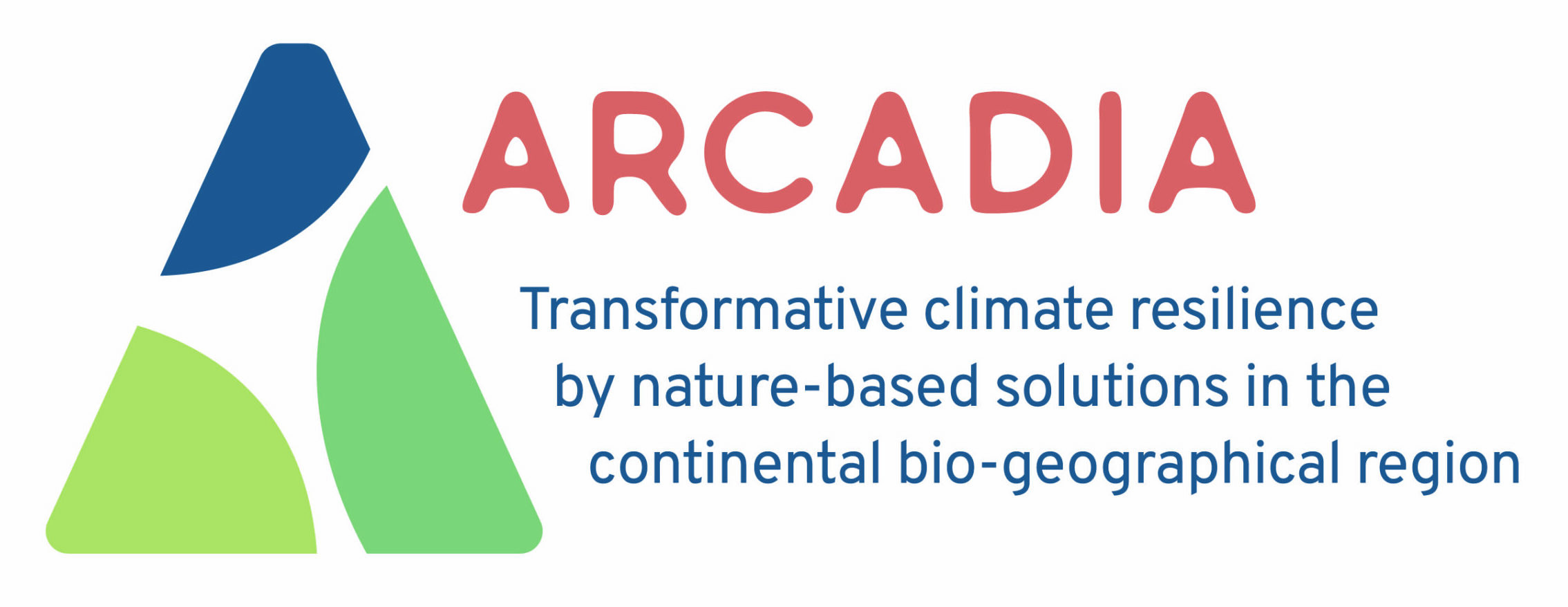 ARCADIA

Transformative climate resilience by nature-based solutions in the continental bio-geographical region